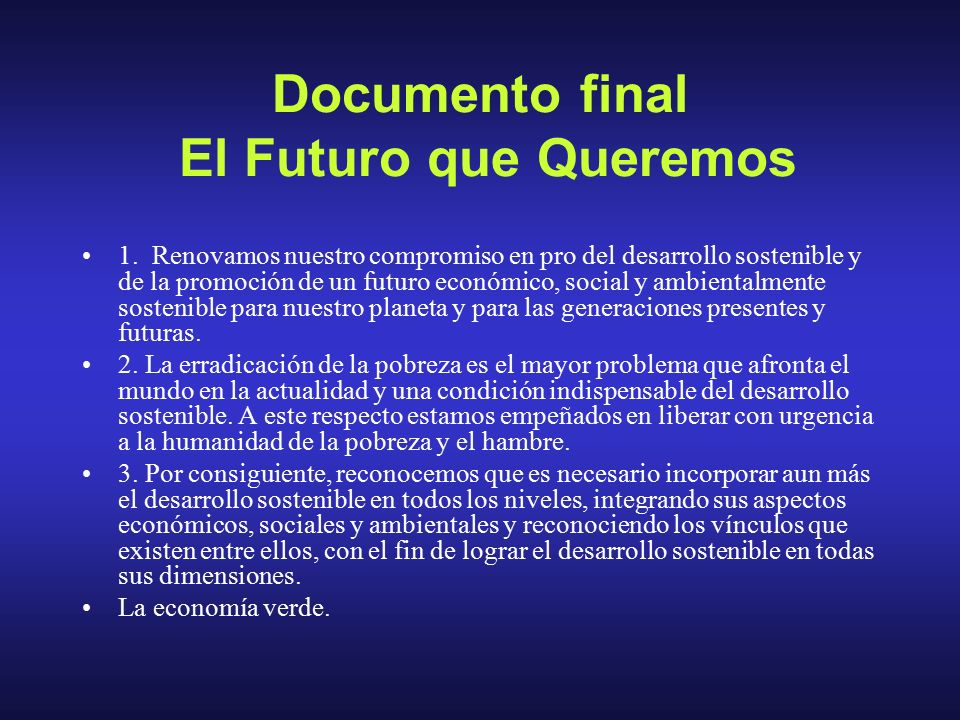 Documento final
El Futuro que Queremos

• 1. Renovamos nuestro compromiso en pro del desarrollo sostenible y de la promoción de un futuro económico, social y ambientalmente sostenible para nuestro planeta y para las generaciones presentes y futuras.

• 2. La erradicación de la pobreza es el mayor problema que afronta el mundo en la actualidad y una condición indispensable del desarrollo sostenible. A este respecto estamos empeñados en liberar con urgencia a la humanidad de la pobreza y el hambre.

• 3. Por consiguiente, reconocemos que es necesario incorporar aun más el desarrollo sostenible en todos los niveles, integrando sus aspectos económicos, sociales y ambientales y reconociendo los vínculos que existen entre ellos, con el fin de lograr el desarrollo sostenible en todas sus dimensiones.

• La economía verde.